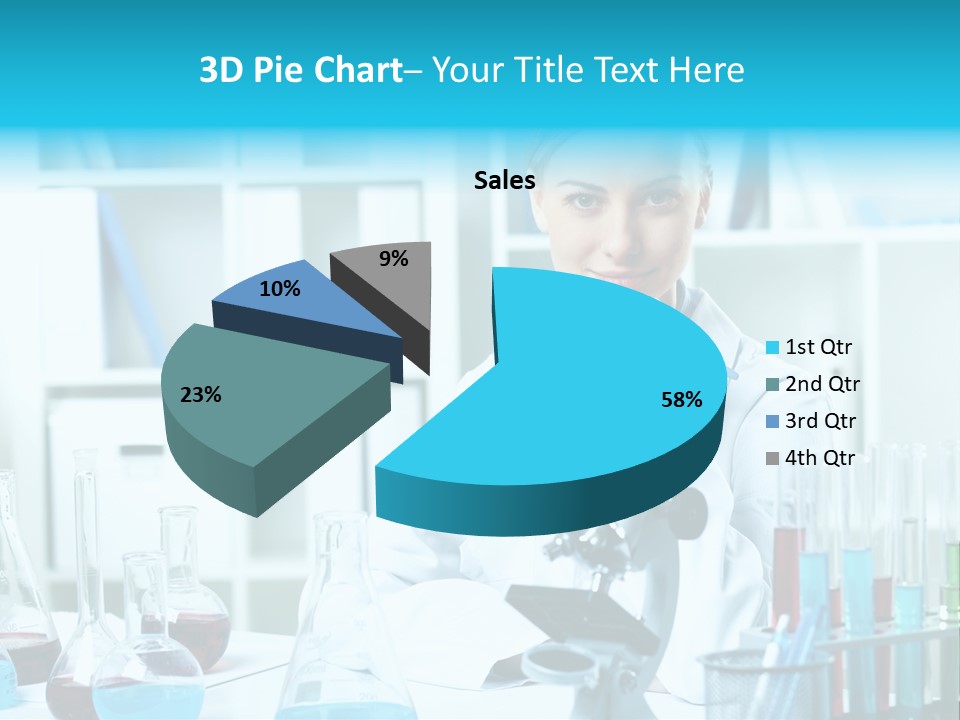 3D Pie Chart– Your Title Text Here

Sales

9%

10%

23%

58%

1st Qtr
2nd Qtr
3rd Qtr
4th Qtr